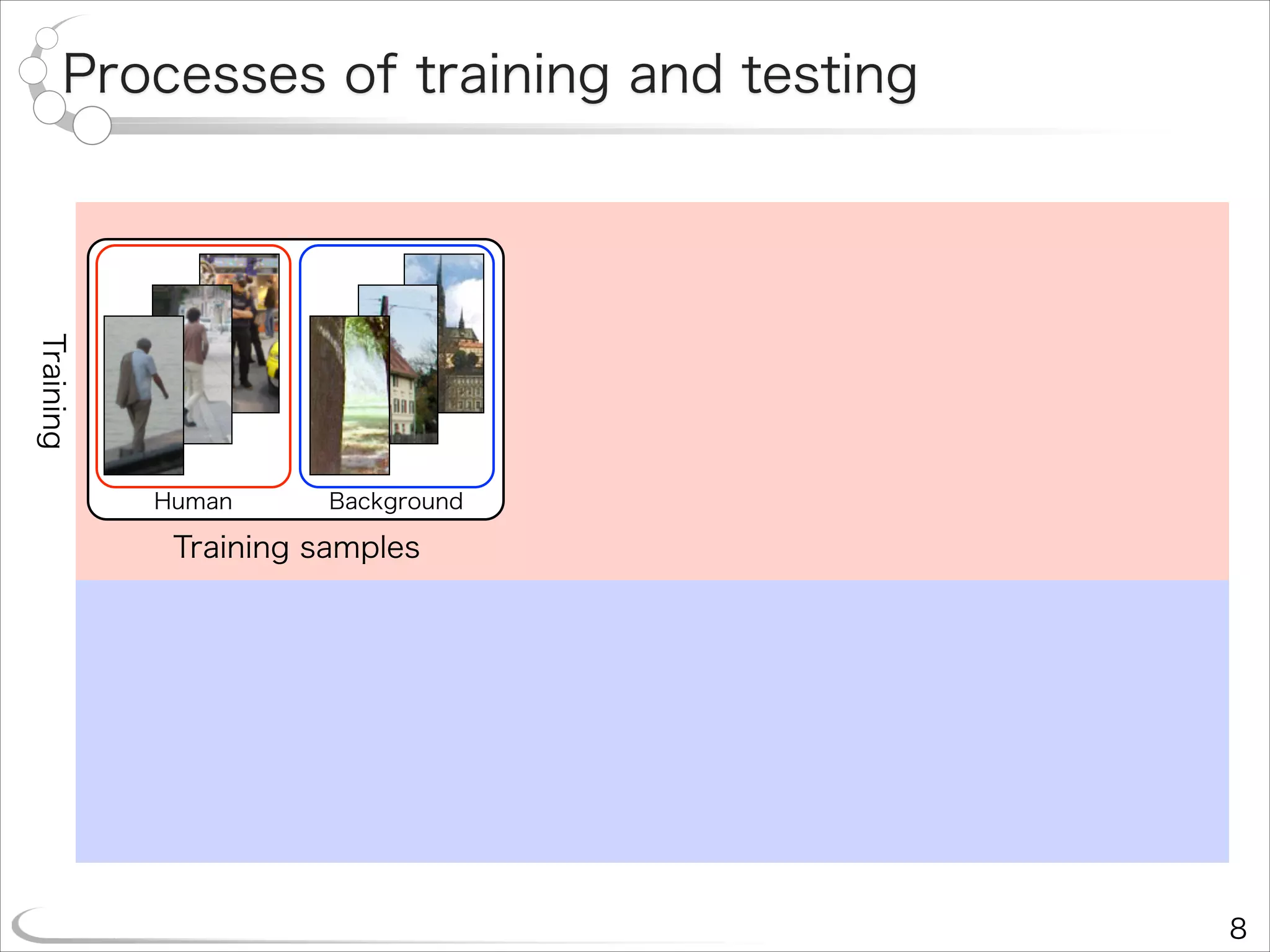 Processes of training and testing

Training

Human

Background

Training samples

8